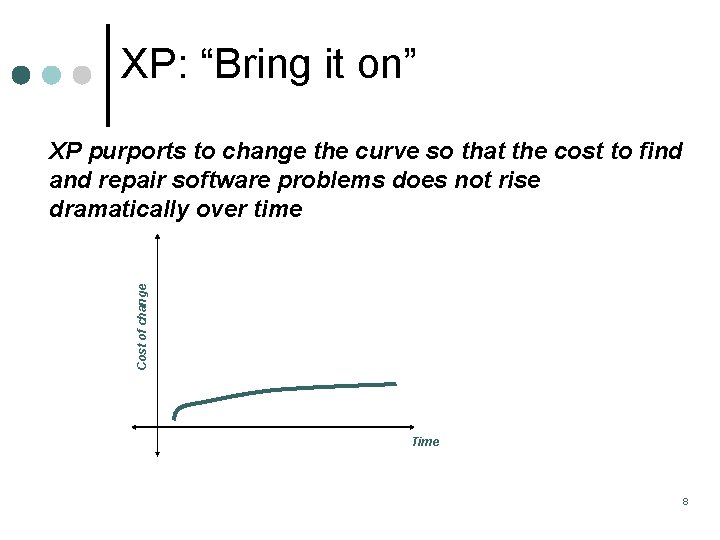 XP: "Bring it on"

XP purports to change the curve so that the cost to find and repair software problems does not rise dramatically over time

Cost of change

Time

8